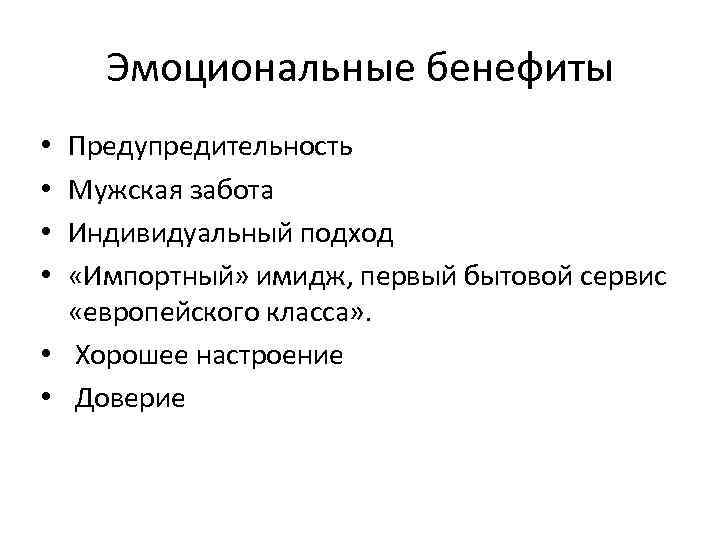 Эмоциональные бенефиты

• Предупредительность
• Мужская забота
• Индивидуальный подход
• «Импортный» имидж, первый бытовой сервис «европейского класса».
• Хорошее настроение
• Доверие